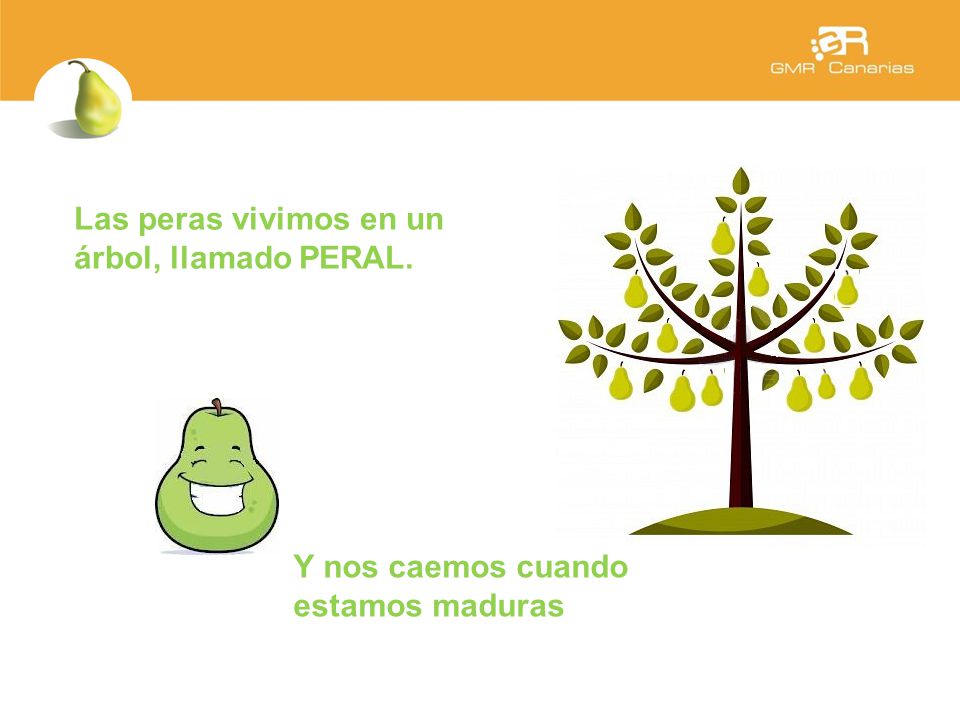 GMR Canarias

Las peras vivimos en un árbol, llamado PERAL.

Y nos caemos cuando estamos maduras